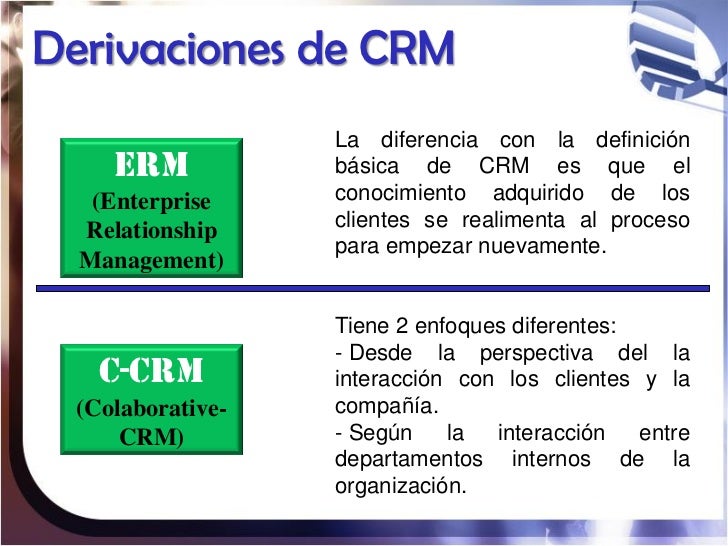 Derivaciones de CRM

ERM
(Enterprise Relationship Management)

La diferencia con la definición básica de CRM es que el conocimiento adquirido de los clientes se realimenta al proceso para empezar nuevamente.

C-CRM
(Colaborative-CRM)

Tiene 2 enfoques diferentes:
- Desde la perspectiva del la interacción con los clientes y la compañía.
- Según la interacción entre departamentos internos de la organización.